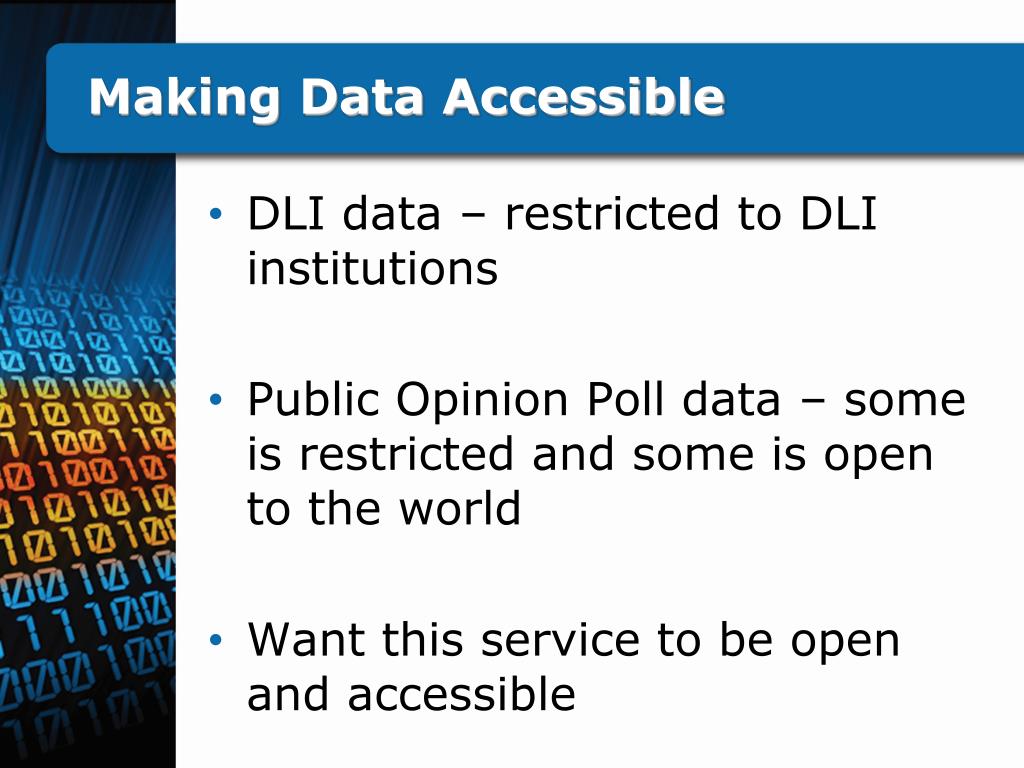 Making Data Accessible

• DLI data – restricted to DLI institutions

• Public Opinion Poll data – some is restricted and some is open to the world

• Want this service to be open and accessible